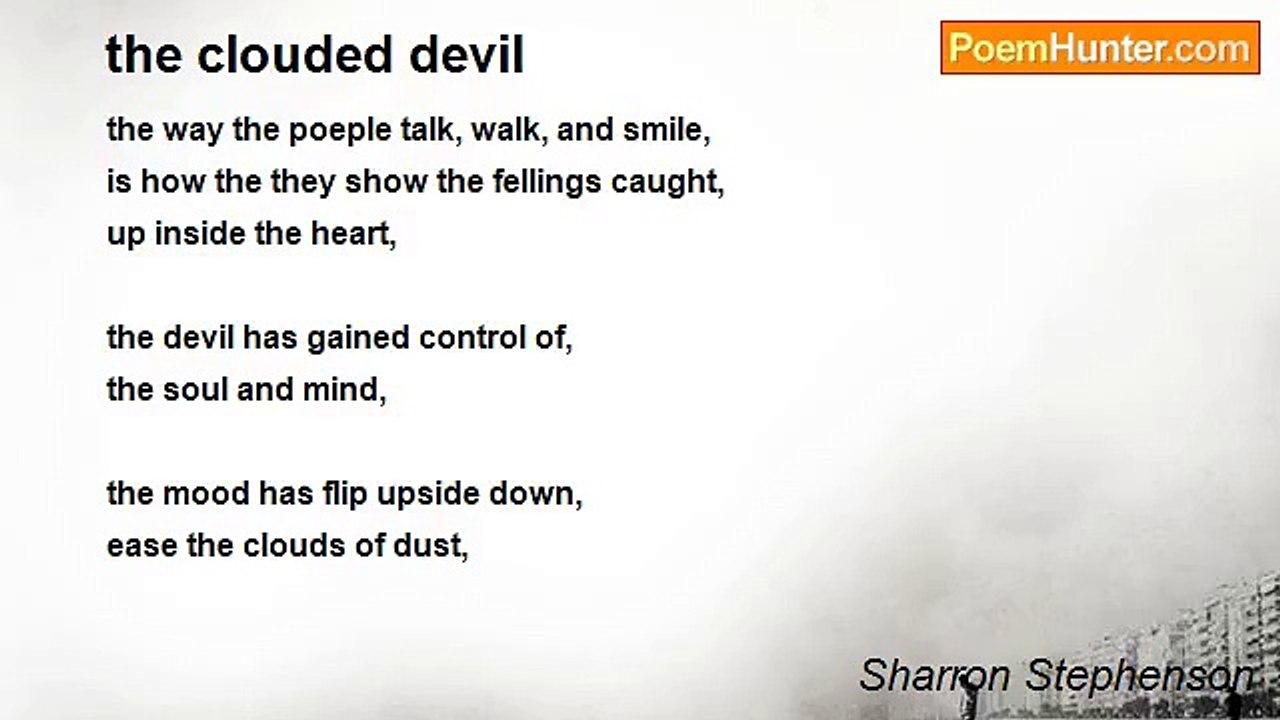 the clouded devil

PoemHunter.com

the way the poeple talk, walk, and smile,
is how the they show the fellings caught,
up inside the heart,

the devil has gained control of,
the soul and mind,

the mood has flip upside down,
ease the clouds of dust,

Sharron Stephenson